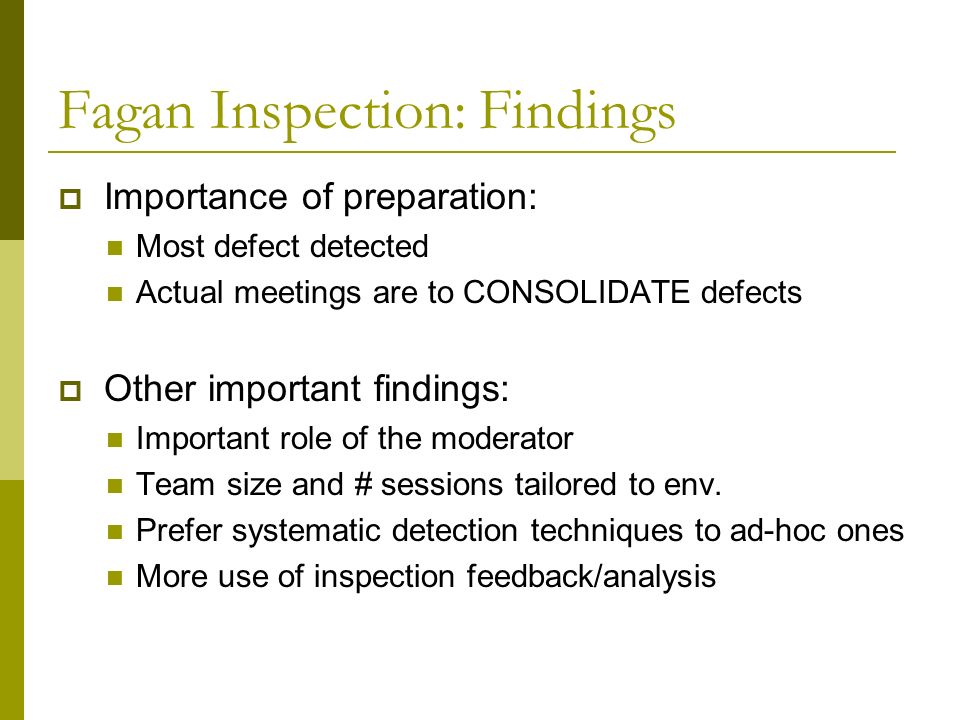 Fagan Inspection: Findings

Importance of preparation:

Most defect detected

Actual meetings are to CONSOLIDATE defects

Other important findings:

Important role of the moderator

Team size and # sessions tailored to env.

Prefer systematic detection techniques to ad-hoc ones

More use of inspection feedback/analysis